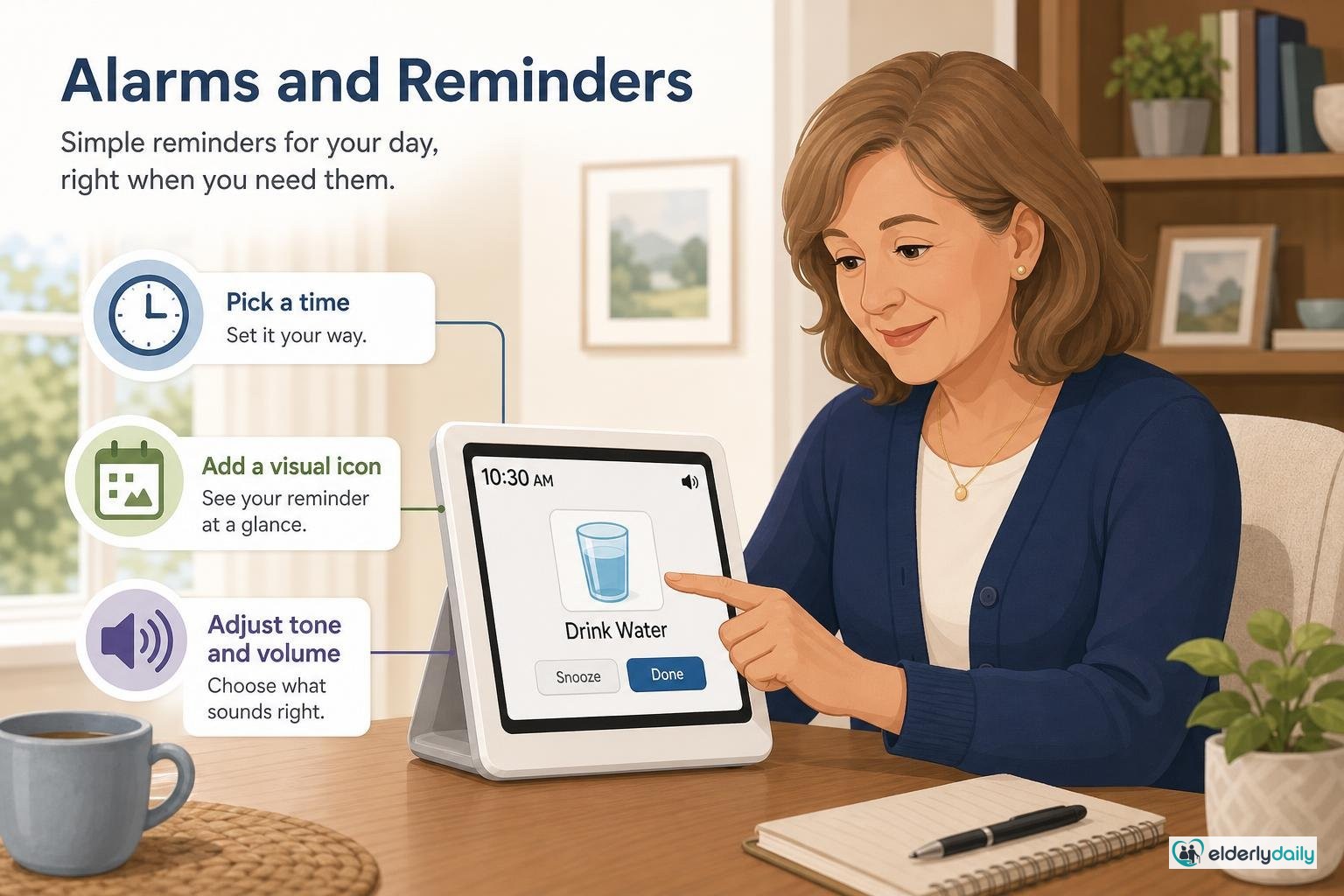 Alarms and Reminders

Simple reminders for your day, right when you need them.

Pick a time
Set it your way.

Add a visual icon
See your reminder at a glance.

Adjust tone and volume
Choose what sounds right.

10:30 AM

Drink Water

Snooze

Done

elderlydaily